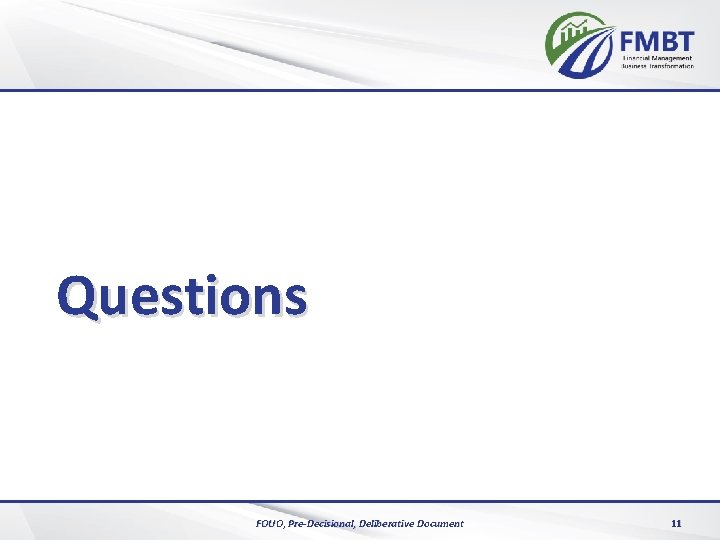 FMBT
Financial Management
Business Transformation

Questions

FOUO, Pre-Decisional, Deliberative Document

11